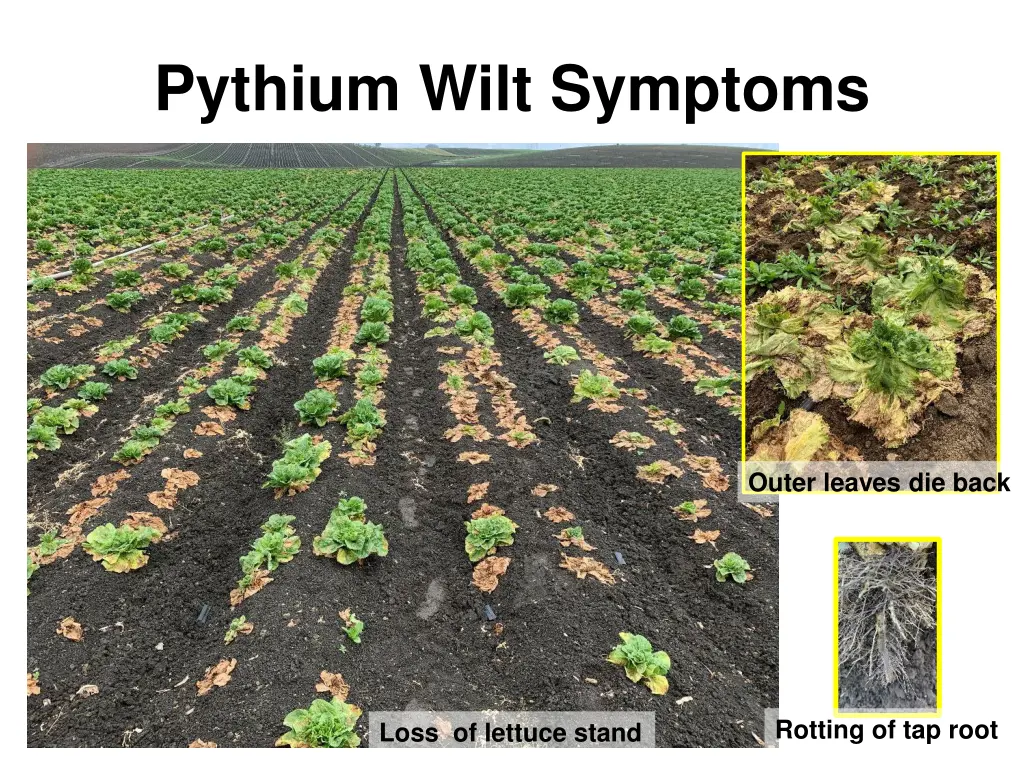 Pythium Wilt Symptoms

Outer leaves die back

Loss of lettuce stand

Rotting of tap root